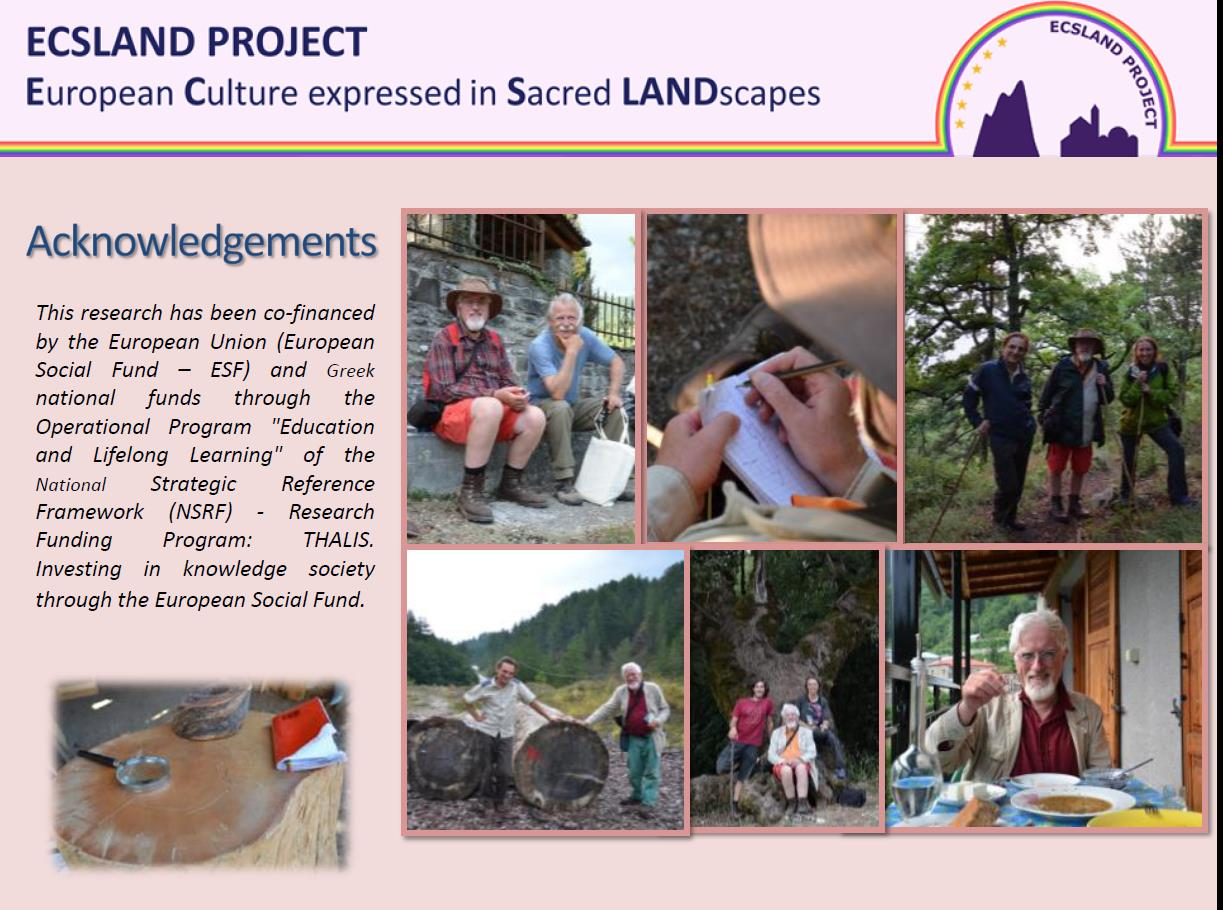 ECSLAND PROJECT
European Culture expressed in Sacred LANDscapes

ECSLAND PROJECT

Acknowledgements

This research has been co-financed by the European Union (European Social Fund – ESF) and Greek national funds through the Operational Program "Education and Lifelong Learning" of the National Strategic Reference Framework (NSRF) - Research Funding Program: THALIS. Investing in knowledge society through the European Social Fund.